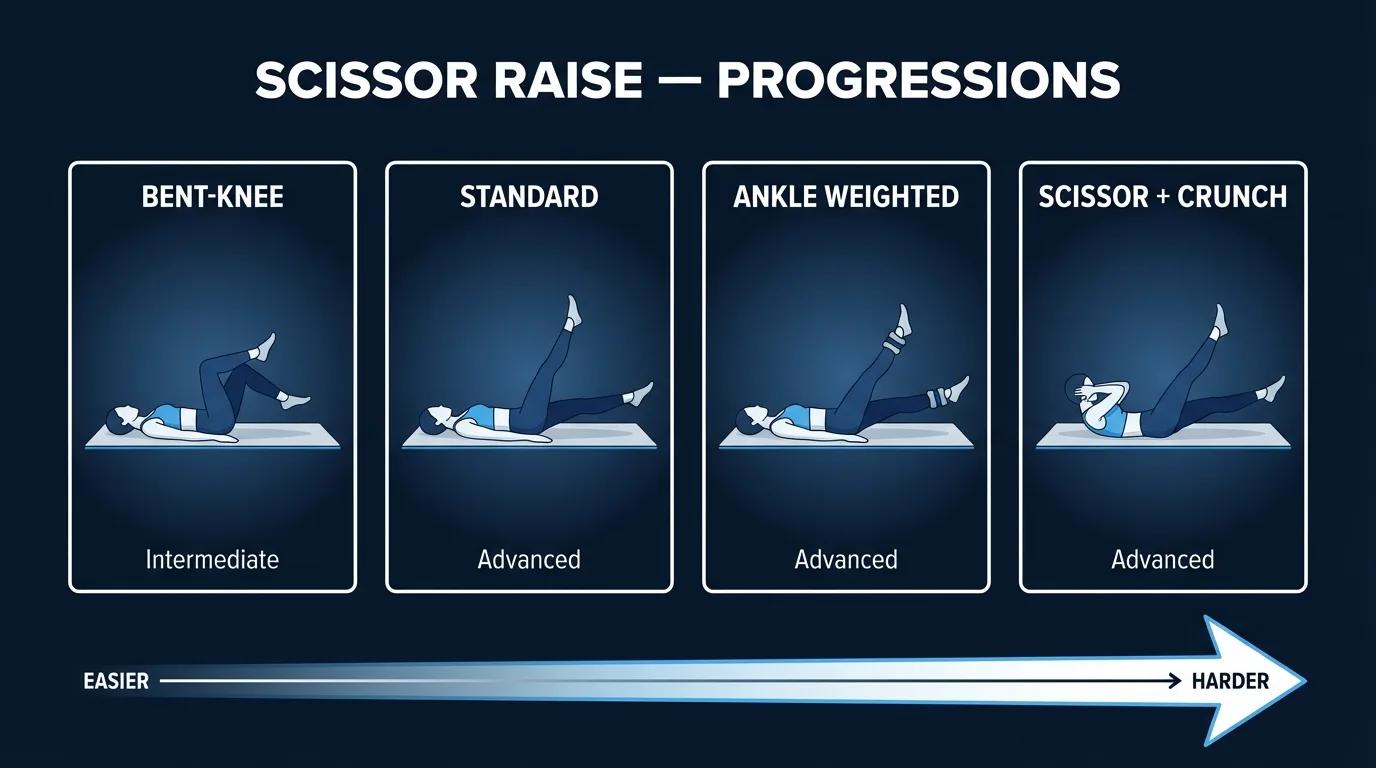 SCISSOR RAISE — PROGRESSIONS

BENT-KNEE

Intermediate

STANDARD

Advanced

ANKLE WEIGHTED

Advanced

SCISSOR + CRUNCH

Advanced

EASIER

HARDER